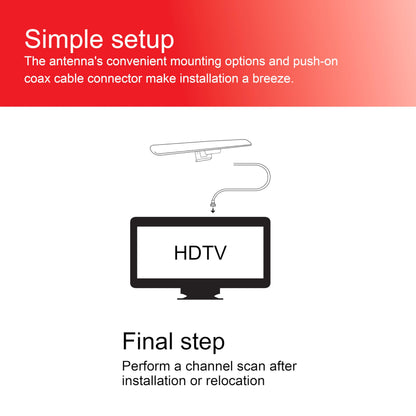 Simple setup
The antenna's convenient mounting options and push-on coax cable connector make installation a breeze.

HDTV

Final step
Perform a channel scan after installation or relocation